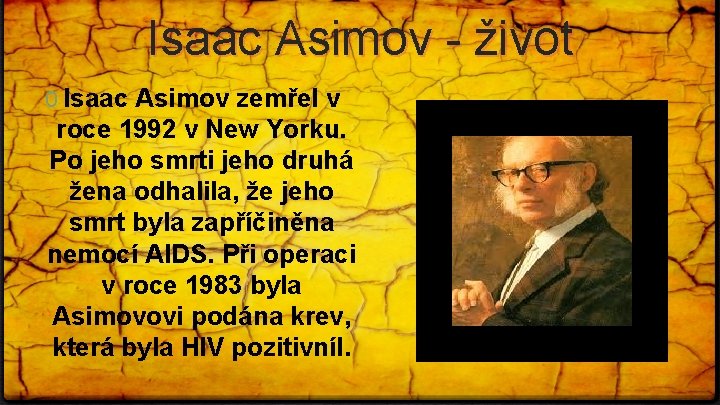 Isaac Asimov - život

Isaac Asimov zemřel v roce 1992 v New Yorku. Po jeho smrti jeho druhá žena odhalila, že jeho smrt byla zapříčiněna nemocí AIDS. Při operaci v roce 1983 byla Asimovovi podána krev, která byla HIV pozitivníl.